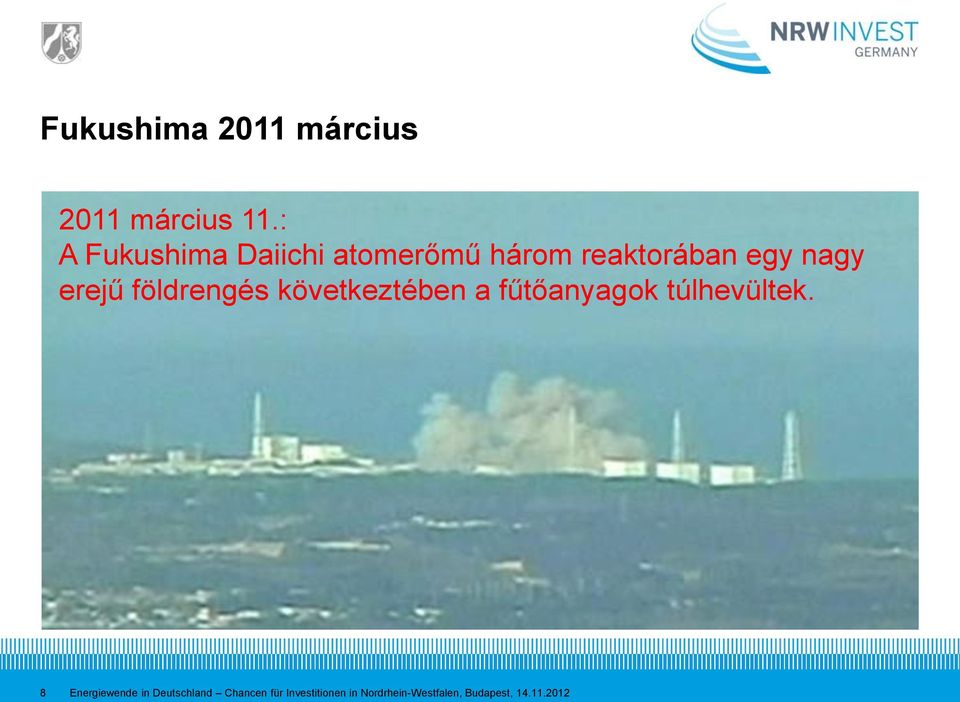 NRW INVEST
GERMANY

Fukushima 2011 március

2011 március 11.:
A Fukushima Daiichi atomerőmű három reaktorában egy nagy erejű földrengés következtében a fűtőanyagok túlhevültek.

8 Energiewende in Deutschland – Chancen für Investitionen in Nordrhein-Westfalen, Budapest, 14.11.2012